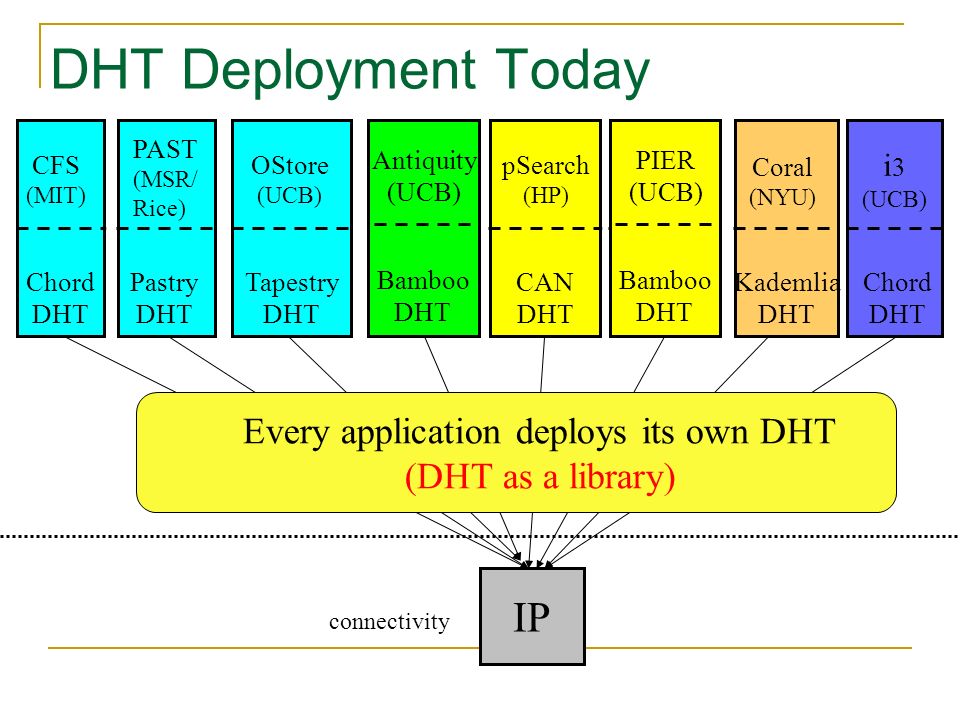 DHT Deployment Today

CFS (MIT)

Chord DHT

PAST (MSR/ Rice)

Pastry DHT

OStore (UCB)

Tapestry DHT

Antiquity (UCB)

Bamboo DHT

pSearch (HP)

CAN DHT

PIER (UCB)

Bamboo DHT

Coral (NYU)

Kademlia DHT

i3 (UCB)

Chord DHT

Every application deploys its own DHT
(DHT as a library)

connectivity

IP